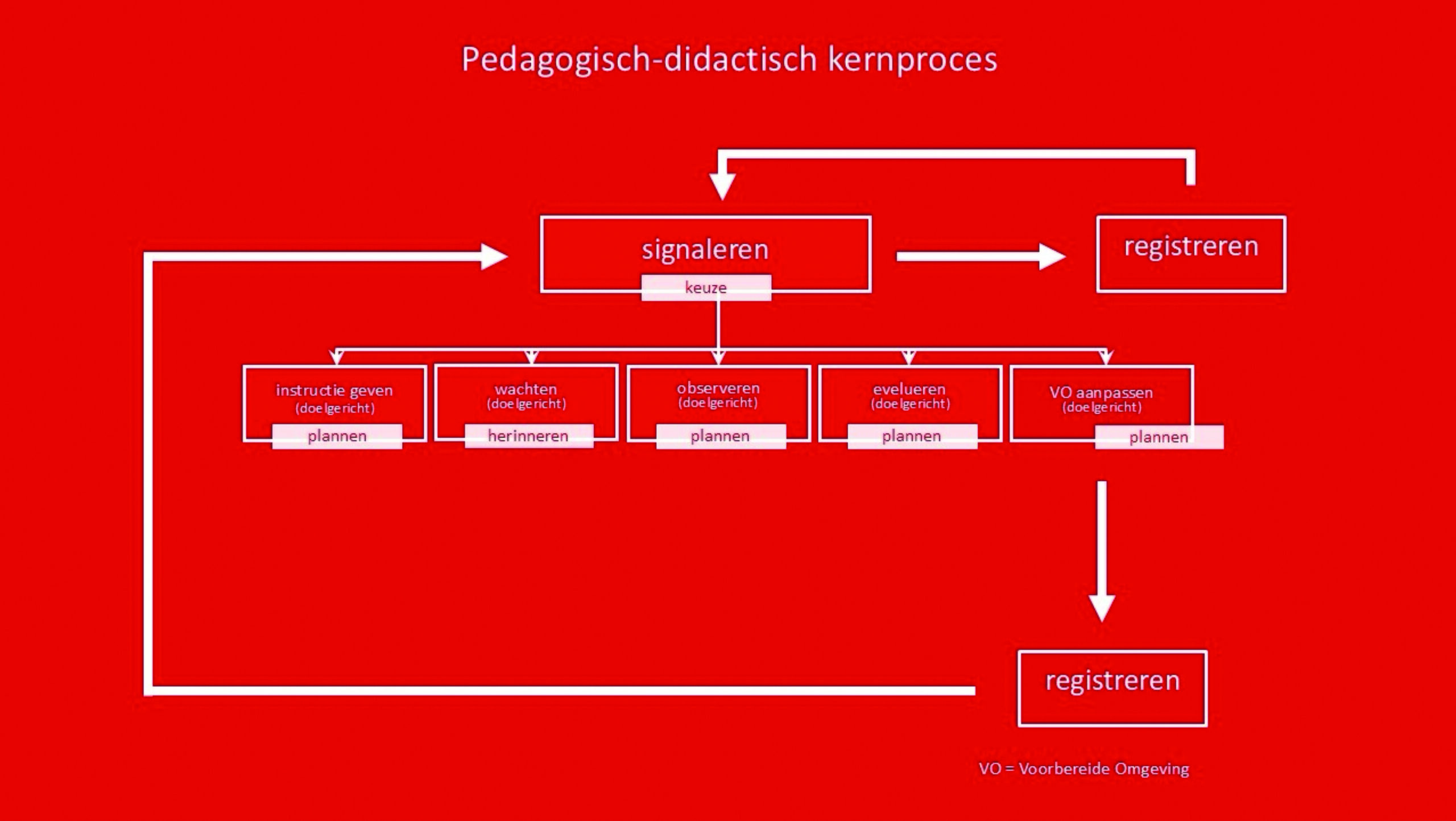 Pedagogisch-didactisch kernproces

signaleren
keuze

registreren

instructie geven
(doelgericht)
plannen

wachten
(doelgericht)
herinneren

observeren
(doelgericht)
plannen

evelueren
(doelgericht)
plannen

VO aanpassen
(doelgericht)
plannen

registreren

VO = Voorbereide Omgeving